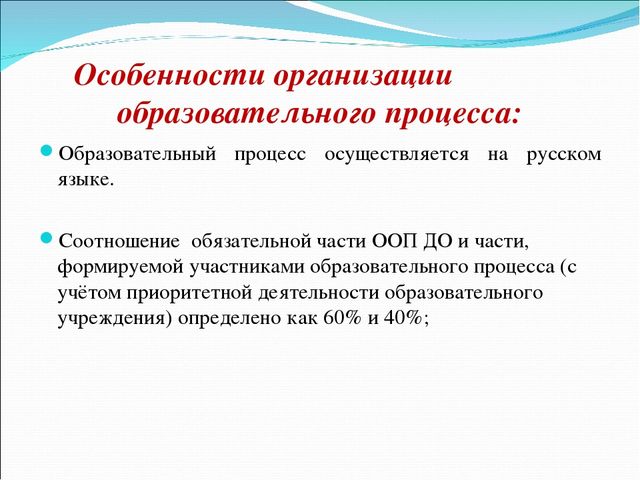 Особенности организации образовательного процесса:

Образовательный процесс осуществляется на русском языке.

Соотношение обязательной части ООП ДО и части, формируемой участниками образовательного процесса (с учётом приоритетной деятельности образовательного учреждения) определено как 60% и 40%;